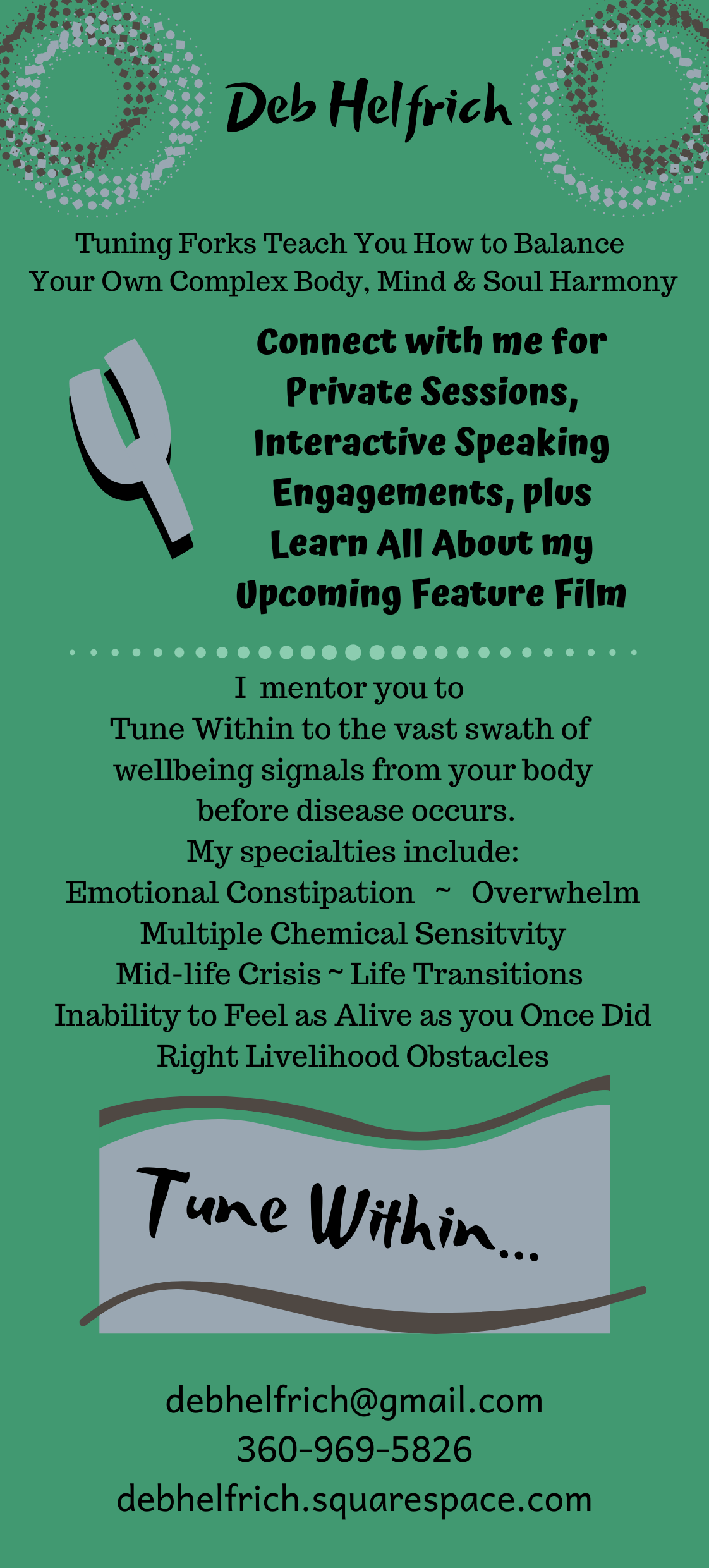 Deb Helfrich

Tuning Forks Teach You How to Balance Your Own Complex Body, Mind & Soul Harmony

Connect with me for Private Sessions, Interactive Speaking Engagements, plus Learn All About my Upcoming Feature Film

I mentor you to
Tune Within to the vast swath of wellbeing signals from your body before disease occurs.
My specialties include:
Emotional Constipation ~ Overwhelm
Multiple Chemical Sensitvity
Mid-life Crisis ~ Life Transitions
Inability to Feel as Alive as you Once Did
Right Livelihood Obstacles

Tune Within...

debhelfrich@gmail.com
360-969-5826
debhelfrich.squarespace.com